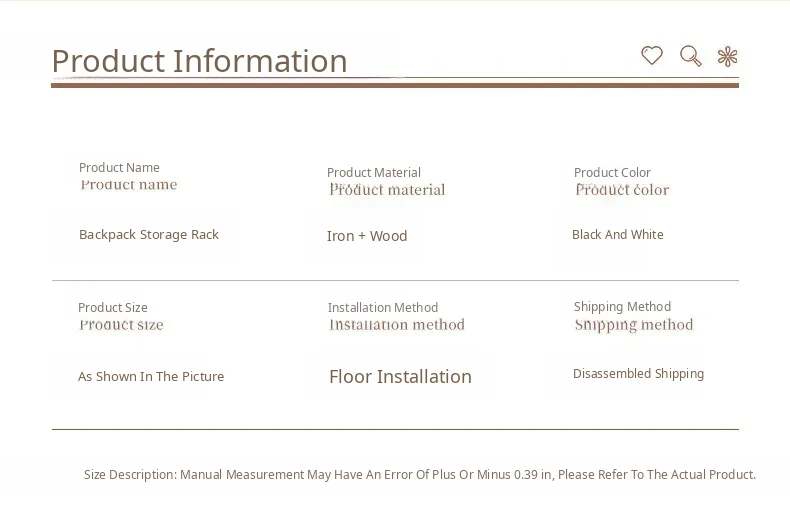 Product Information

Product Name
Product name

Backpack Storage Rack

Product Material
Product material

Iron + Wood

Product Color
Product color

Black And White

Product Size
Product size

As Shown In The Picture

Installation Method
Installation method

Floor Installation

Shipping Method
Shipping method

Disassembled Shipping

Size Description: Manual Measurement May Have An Error Of Plus Or Minus 0.39 in, Please Refer To The Actual Product.